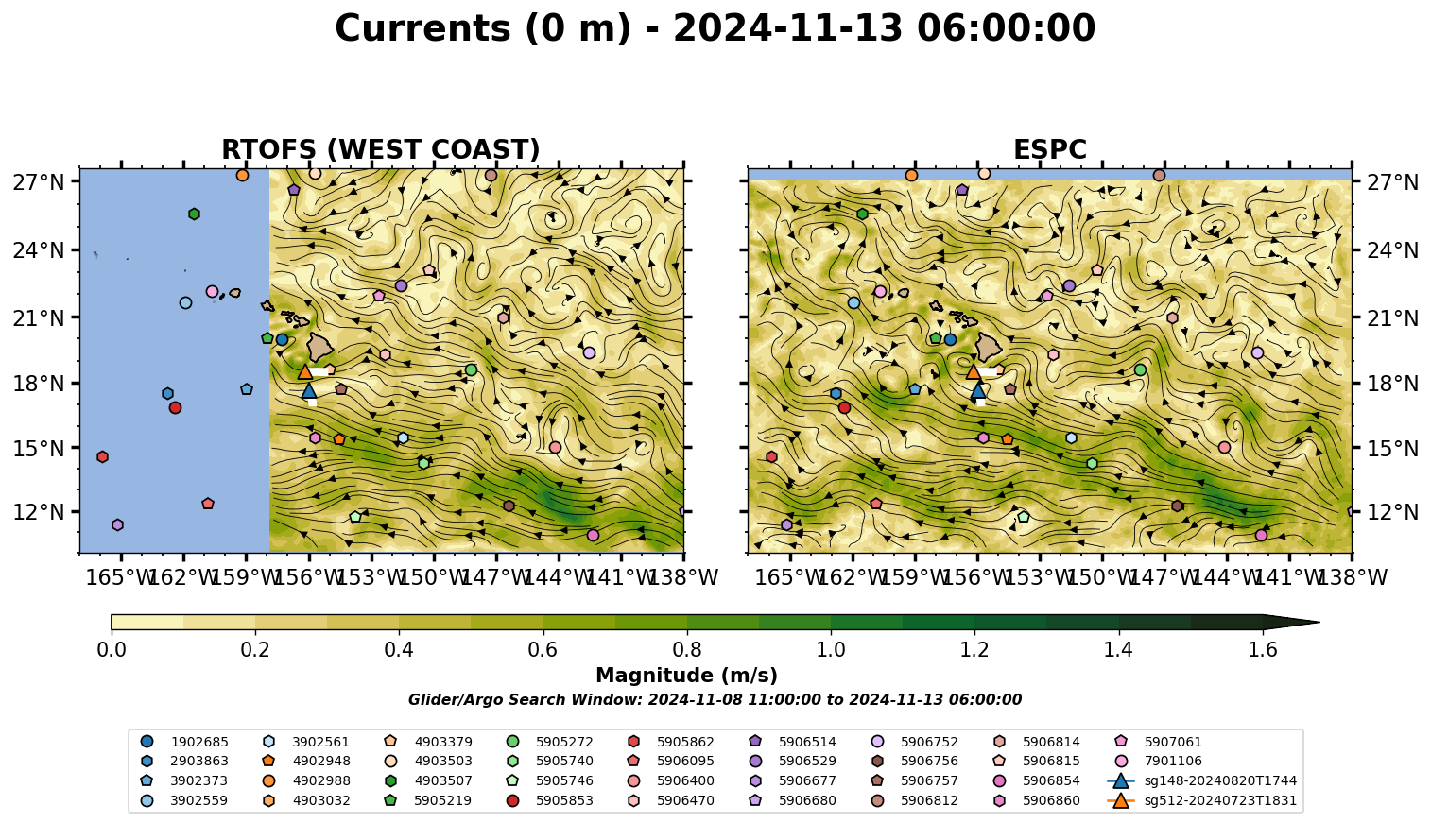 Currents (0 m) - 2024-11-13 06:00:00

RTOFS (WEST COAST)

27°N
24°N
21°N
18°N
15°N
12°N

165°W 162°W 159°W 156°W 153°W 150°W 147°W 144°W 141°W 138°W

ESPC

27°N
24°N
21°N
18°N
15°N
12°N

165°W 162°W 159°W 156°W 153°W 150°W 147°W 144°W 141°W 138°W

0.0 0.2 0.4 0.6 0.8 1.0 1.2 1.4 1.6

Magnitude (m/s)

Glider/Argo Search Window: 2024-11-08 11:00:00 to 2024-11-13 06:00:00

1902685
2903863
3902373
3902559
3902561
4902948
4902988
4903032
4903379
4903503
4903507
5905219
5905272
5905740
5905746
5905853
5905862
5906095
5906400
5906470
5906514
5906529
5906677
5906680
5906752
5906756
5906757
5906812
5906814
5906815
5906854
5906860
5907061
7901106
sg148-20240820T1744
sg512-20240723T1831